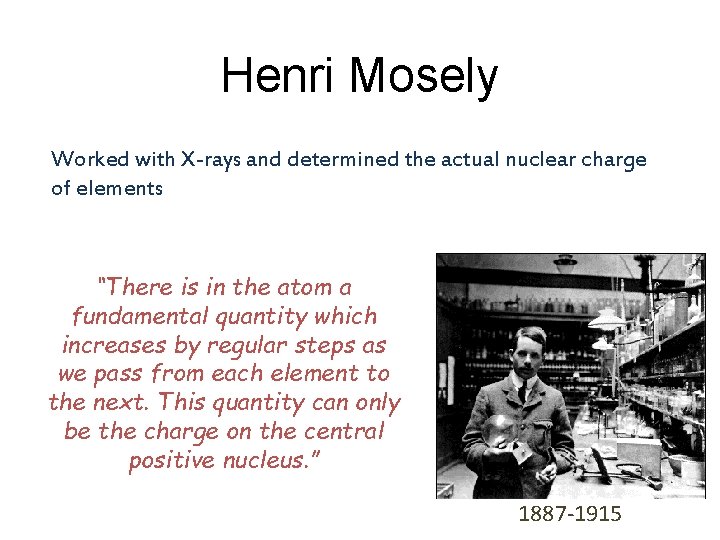 Henri Mosely

Worked with X-rays and determined the actual nuclear charge of elements

"There is in the atom a fundamental quantity which increases by regular steps as we pass from each element to the next. This quantity can only be the charge on the central positive nucleus."

1887-1915